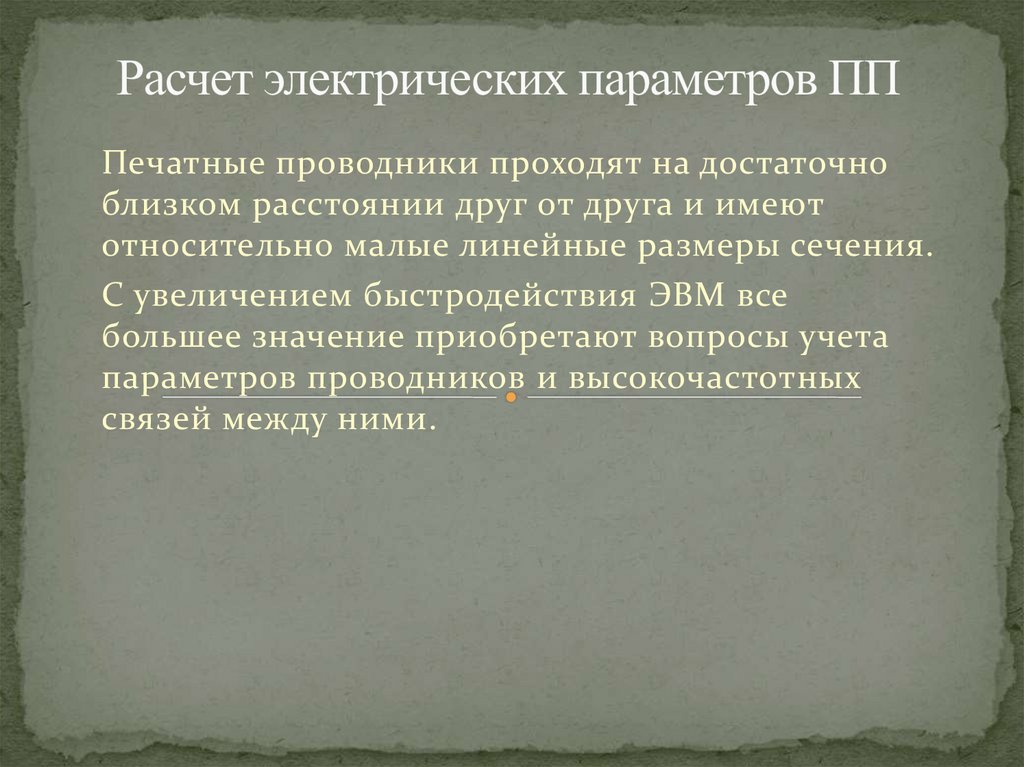 Расчет электрических параметров ПП

Печатные проводники проходят на достаточно близком расстоянии друг от друга и имеют относительно малые линейные размеры сечения.

С увеличением быстродействия ЭВМ все большее значение приобретают вопросы учета параметров проводников и высокочастотных связей между ними.